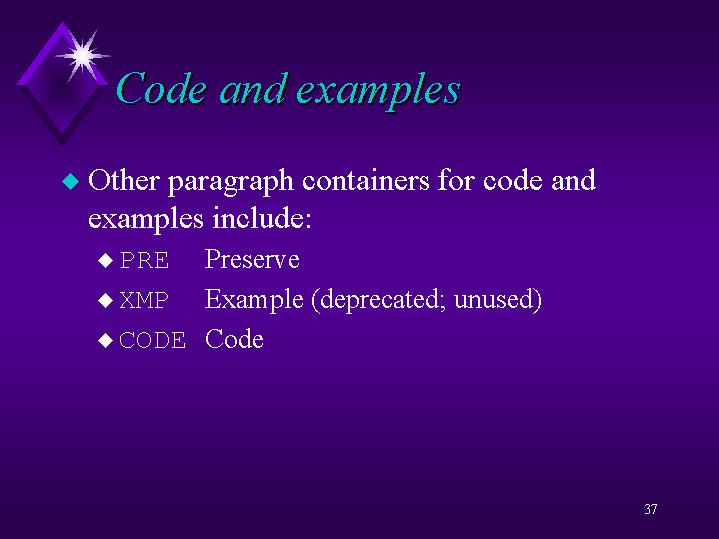 Code and examples

Other paragraph containers for code and examples include:

PRE Preserve

XMP Example (deprecated; unused)

CODE Code

37